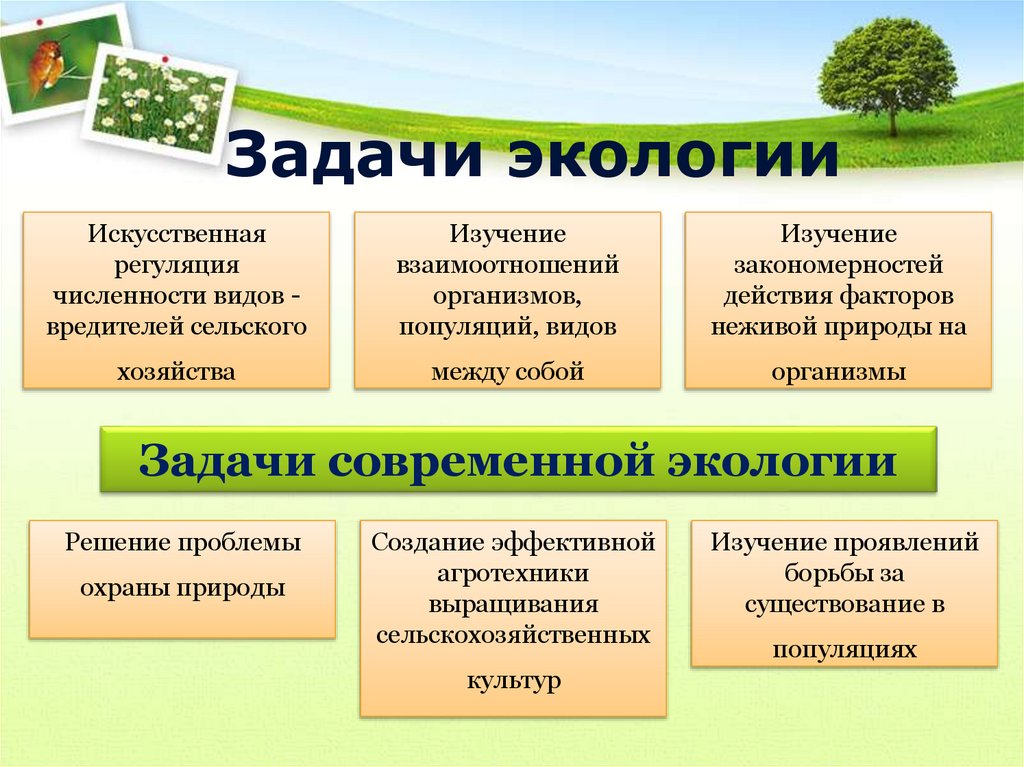 Задачи экологии

Искусственная регуляция численности видов - вредителей сельского хозяйства

Изучение взаимоотношений организмов, популяций, видов между собой

Изучение закономерностей действия факторов неживой природы на организмы

Задачи современной экологии

Решение проблемы охраны природы

Создание эффективной агротехники выращивания сельскохозяйственных культур

Изучение проявлений борьбы за существование в популяциях